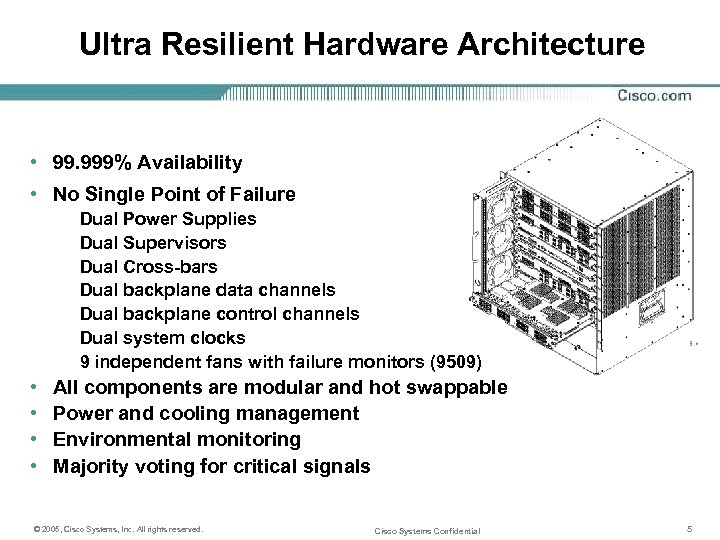 Ultra Resilient Hardware Architecture

Cisco.com

• 99.999% Availability
• No Single Point of Failure
Dual Power Supplies
Dual Supervisors
Dual Cross-bars
Dual backplane data channels
Dual backplane control channels
Dual system clocks
9 independent fans with failure monitors (9509)
• All components are modular and hot swappable
• Power and cooling management
• Environmental monitoring
• Majority voting for critical signals

© 2005, Cisco Systems, Inc. All rights reserved.

Cisco Systems Confidential

5